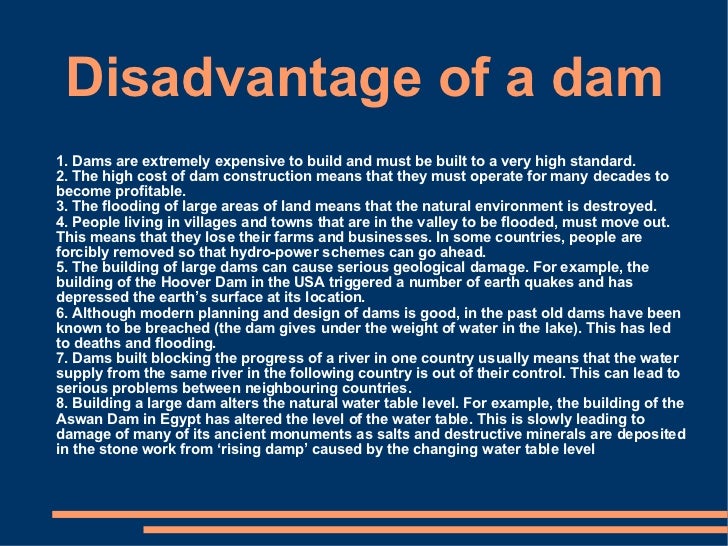 Disadvantage of a dam

1. Dams are extremely expensive to build and must be built to a very high standard.
2. The high cost of dam construction means that they must operate for many decades to become profitable.
3. The flooding of large areas of land means that the natural environment is destroyed.
4. People living in villages and towns that are in the valley to be flooded, must move out. This means that they lose their farms and businesses. In some countries, people are forcibly removed so that hydro-power schemes can go ahead.
5. The building of large dams can cause serious geological damage. For example, the building of the Hoover Dam in the USA triggered a number of earth quakes and has depressed the earth's surface at its location.
6. Although modern planning and design of dams is good, in the past old dams have been known to be breached (the dam gives under the weight of water in the lake). This has led to deaths and flooding.
7. Dams built blocking the progress of a river in one country usually means that the water supply from the same river in the following country is out of their control. This can lead to serious problems between neighbouring countries.
8. Building a large dam alters the natural water table level. For example, the building of the Aswan Dam in Egypt has altered the level of the water table. This is slowly leading to damage of many of its ancient monuments as salts and destructive minerals are deposited in the stone work from 'rising damp' caused by the changing water table level